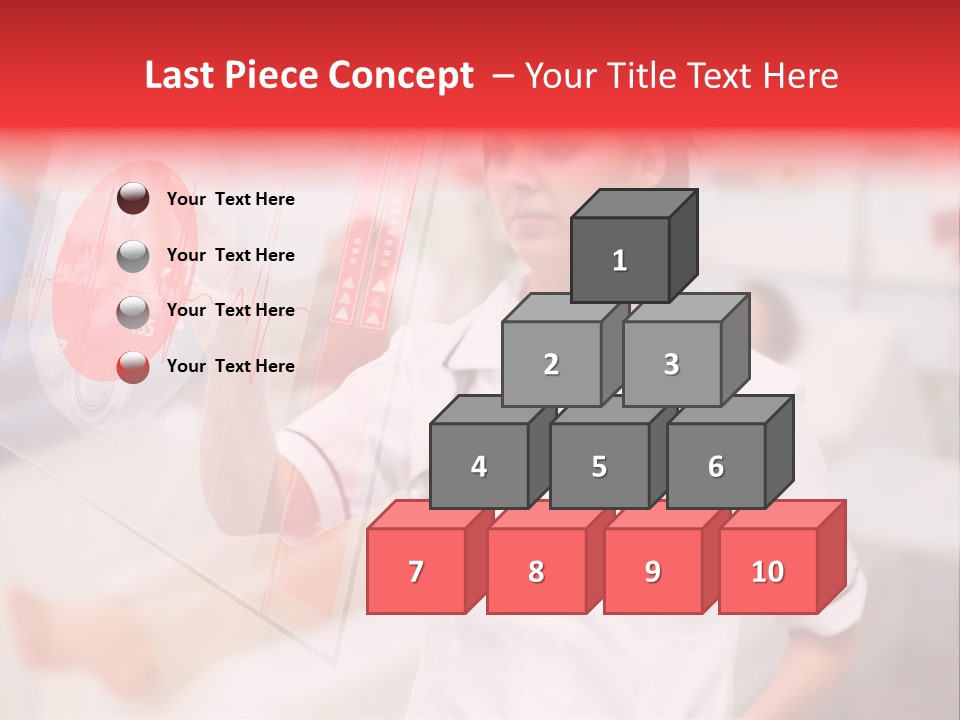 Last Piece Concept – Your Title Text Here

Your Text Here

Your Text Here

Your Text Here

Your Text Here

1

2

3

4

5

6

7

8

9

10